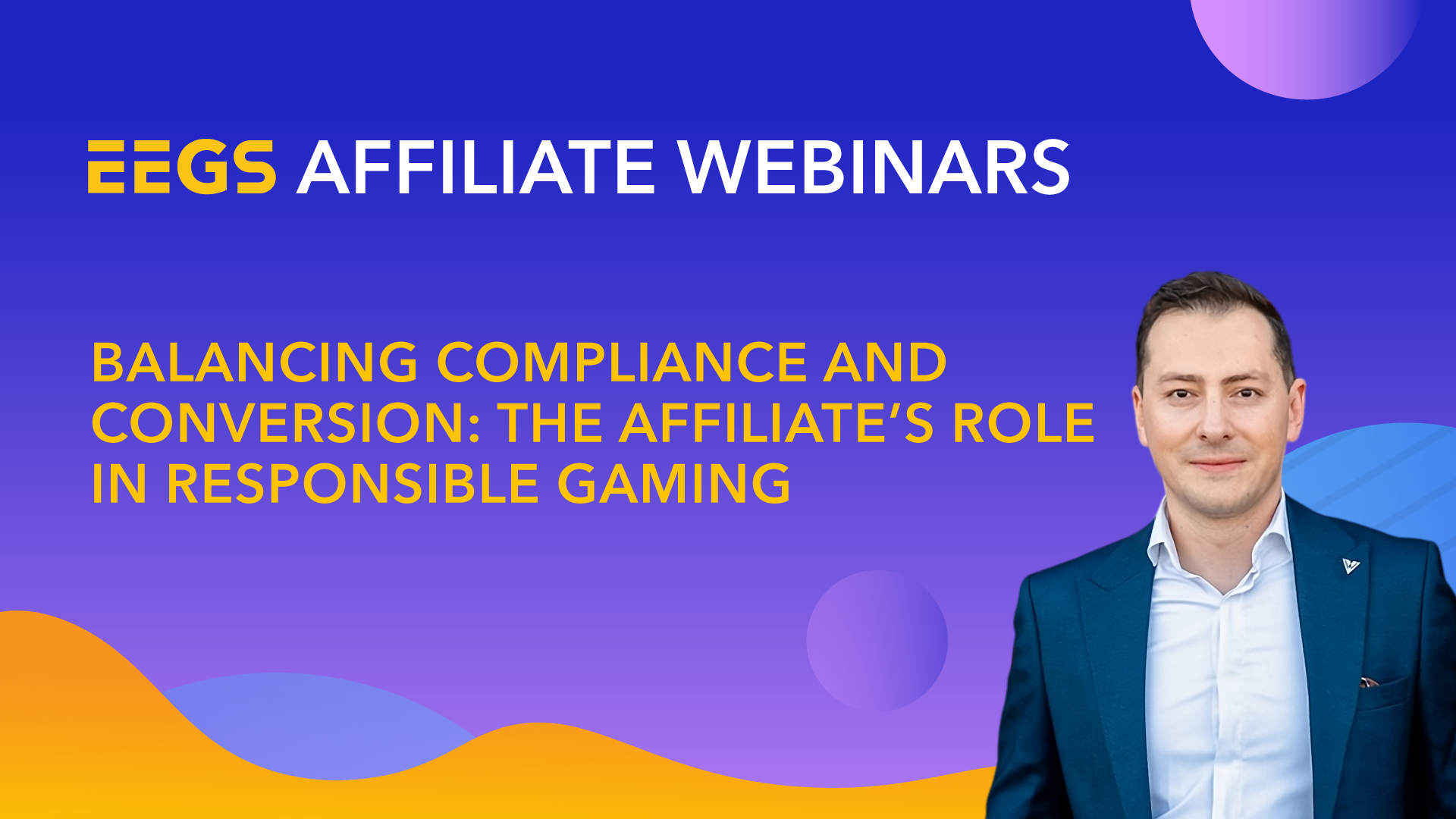 EEGS AFFILIATE WEBINARS

BALANCING COMPLIANCE AND CONVERSION: THE AFFILIATE'S ROLE IN RESPONSIBLE GAMING